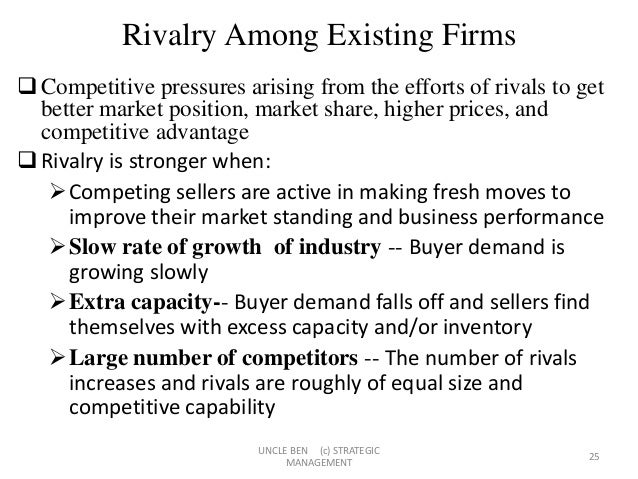 Rivalry Among Existing Firms

❑ Competitive pressures arising from the efforts of rivals to get better market position, market share, higher prices, and competitive advantage

❑ Rivalry is stronger when:

➢ Competing sellers are active in making fresh moves to improve their market standing and business performance

➢ Slow rate of growth of industry -- Buyer demand is growing slowly

➢ Extra capacity-- Buyer demand falls off and sellers find themselves with excess capacity and/or inventory

➢ Large number of competitors -- The number of rivals increases and rivals are roughly of equal size and competitive capability

UNCLE BEN (c) STRATEGIC MANAGEMENT

25